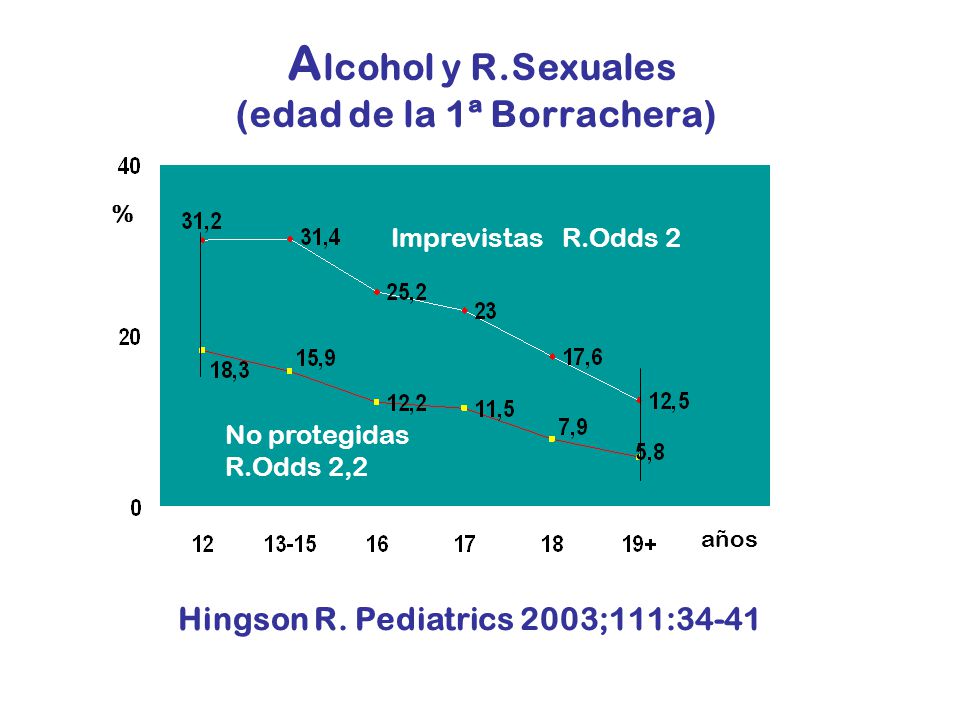 Alcohol y R.Sexuales
(edad de la 1ª Borrachera)

40

%

20

0

31,2
31,4
Imprevistas R.Odds 2
25,2
23
17,6
12,5
18,3
15,9
12,2
11,5
7,9
5,8
No protegidas
R.Odds 2,2

12 13-15 16 17 18 19+ años

Hingson R. Pediatrics 2003;111:34-41